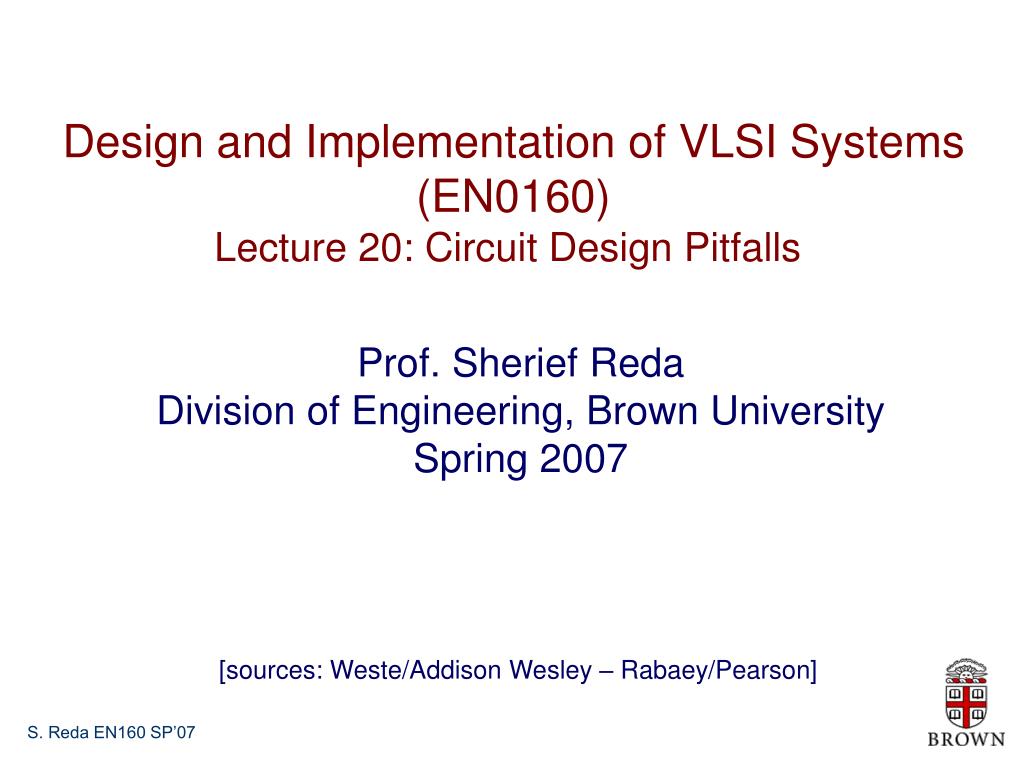 Design and Implementation of VLSI Systems (EN0160)
Lecture 20: Circuit Design Pitfalls

Prof. Sherief Reda
Division of Engineering, Brown University
Spring 2007

[sources: Weste/Addison Wesley – Rabaey/Pearson]

S. Reda EN160 SP'07

BROWN